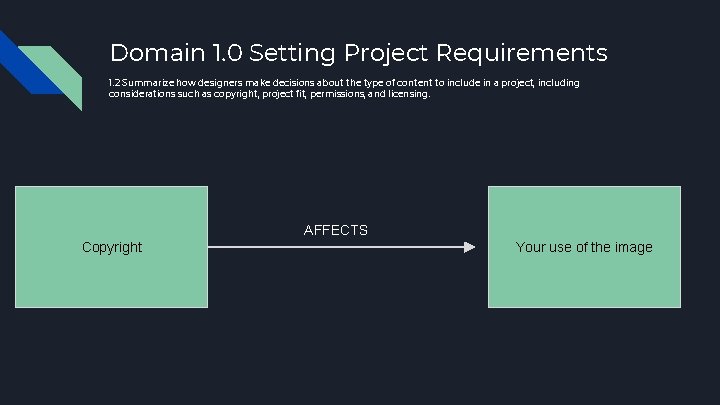 Domain 1.0 Setting Project Requirements

1.2 Summarize how designers make decisions about the type of content to include in a project, including considerations such as copyright, project fit, permissions, and licensing.

Copyright

AFFECTS

Your use of the image